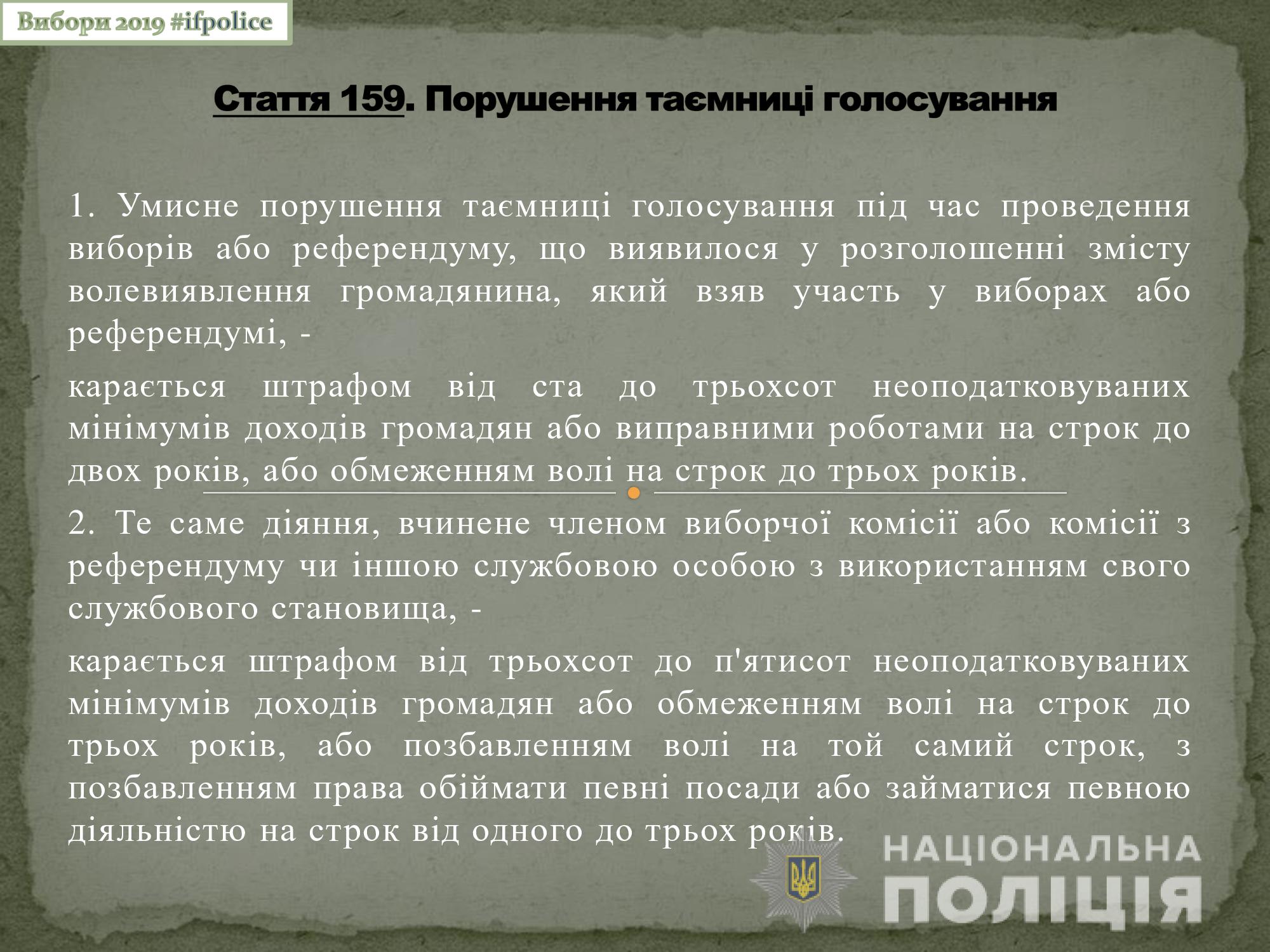 Вибори 2019 #ifpolice

Стаття 159. Порушення таємниці голосування

1. Умисне порушення таємниці голосування під час проведення виборів або референдуму, що виявилося у розголошенні змісту волевиявлення громадянина, який взяв участь у виборах або референдумі, -

карається штрафом від ста до трьохсот неоподатковуваних мінімумів доходів громадян або виправними роботами на строк до двох років, або обмеженням волі на строк до трьох років.

2. Те саме діяння, вчинене членом виборчої комісії або комісії з референдуму чи іншою службовою особою з використанням свого службового становища, -

карається штрафом від трьохсот до п'ятисот неоподатковуваних мінімумів доходів громадян або обмеженням волі на строк до трьох років, або позбавленням волі на той самий строк, з позбавленням права обіймати певні посади або займатися певною діяльністю на строк від одного до трьох років.

НАЦІОНАЛЬНА ПОЛІЦІЯ